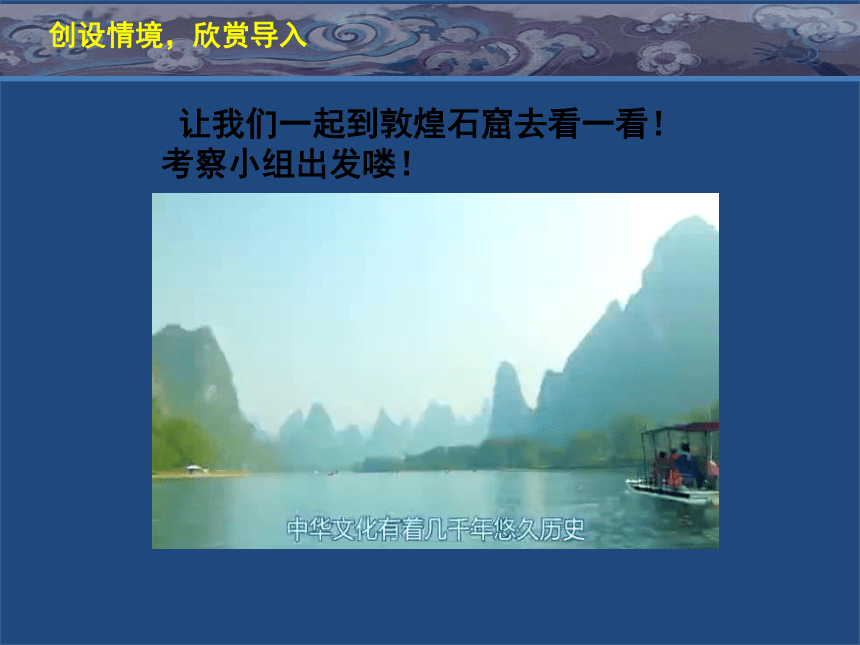 创设情境，欣赏导入

让我们一起到敦煌石窟去看一看！
考察小组出发喽！

中华文化有着几千年悠久历史